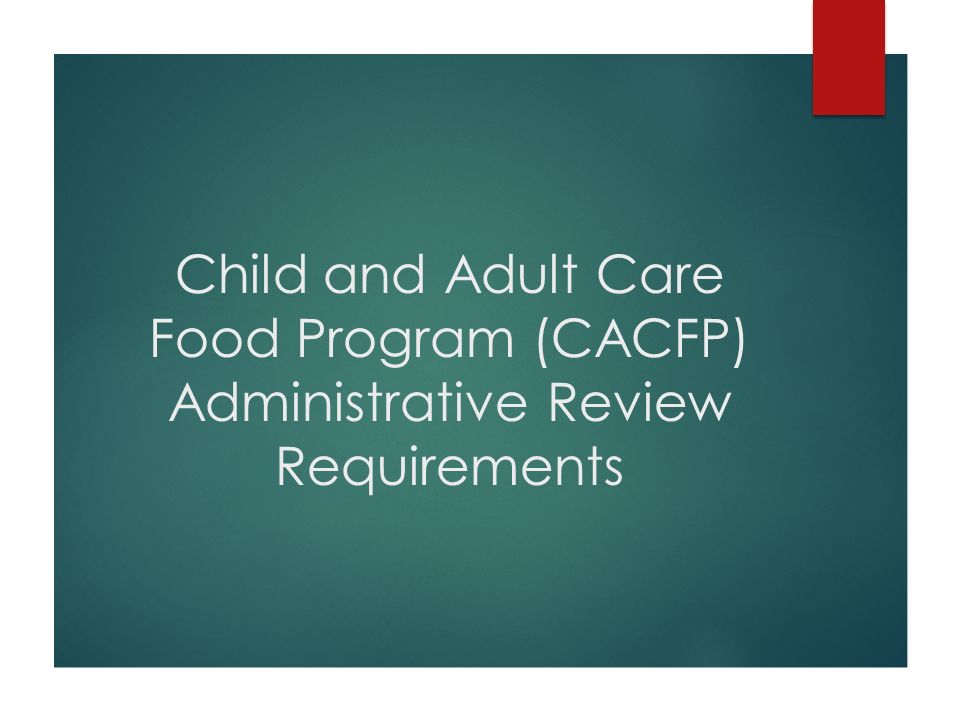 Child and Adult Care Food Program (CACFP) Administrative Review Requirements